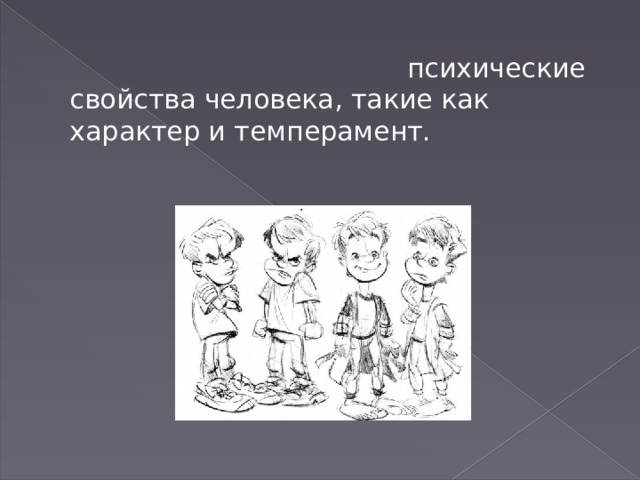 психические свойства человека, такие как характер и темперамент.